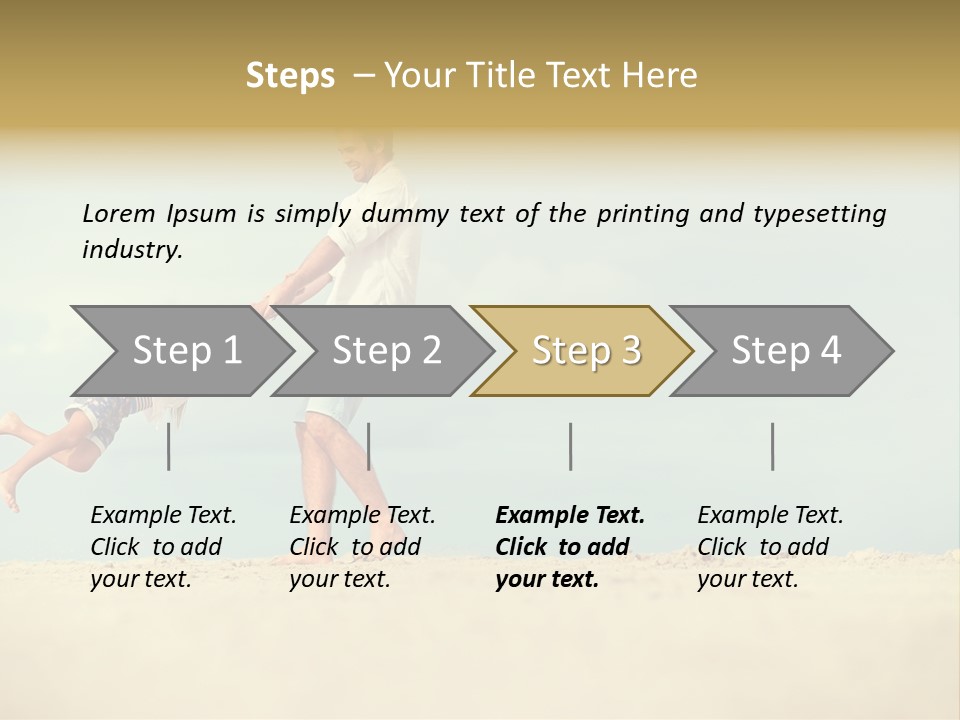 Steps – Your Title Text Here

Lorem Ipsum is simply dummy text of the printing and typesetting industry.

Step 1

Step 2

Step 3

Step 4

Example Text. Click to add your text.

Example Text. Click to add your text.

Example Text. Click to add your text.

Example Text. Click to add your text.